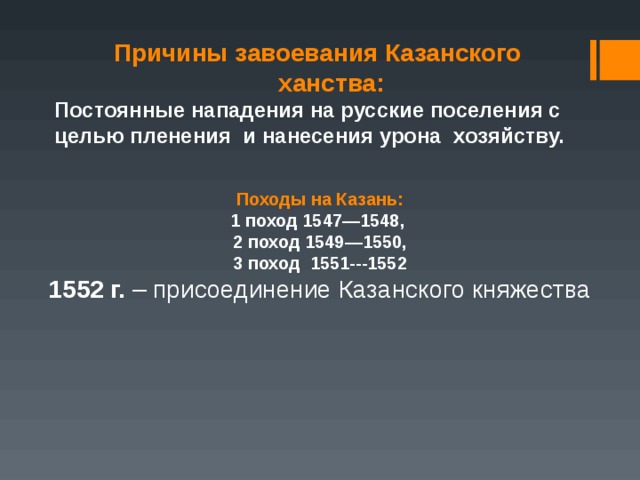 Причины завоевания Казанского ханства:

Постоянные нападения на русские поселения с целью пленения и нанесения урона хозяйству.

Походы на Казань:
1 поход 1547—1548,
2 поход 1549—1550,
3 поход 1551---1552

1552 г. – присоединение Казанского княжества